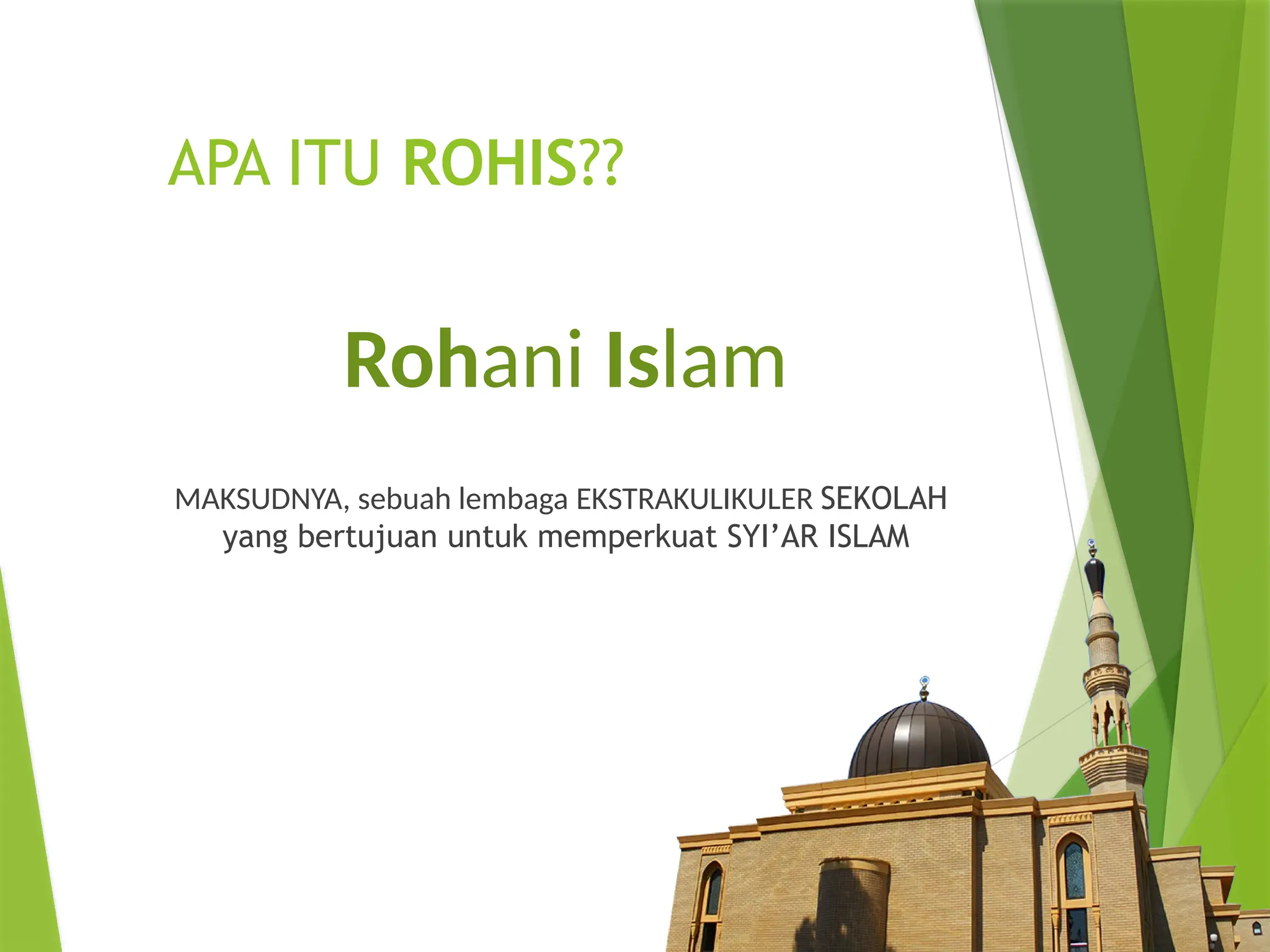 APA ITU ROHIS??

Rohani Islam

MAKSUDNYA, sebuah lembaga EKSTRAKULIKULER SEKOLAH yang bertujuan untuk memperkuat SYI’AR ISLAM